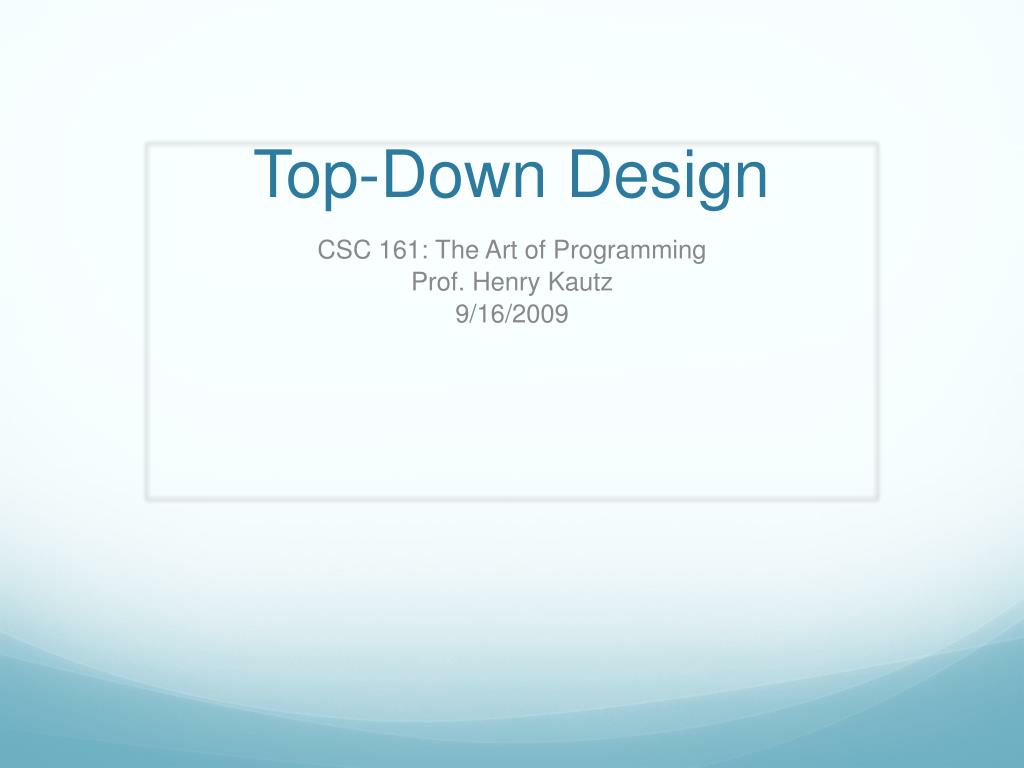 Top-Down Design

CSC 161: The Art of Programming
Prof. Henry Kautz
9/16/2009